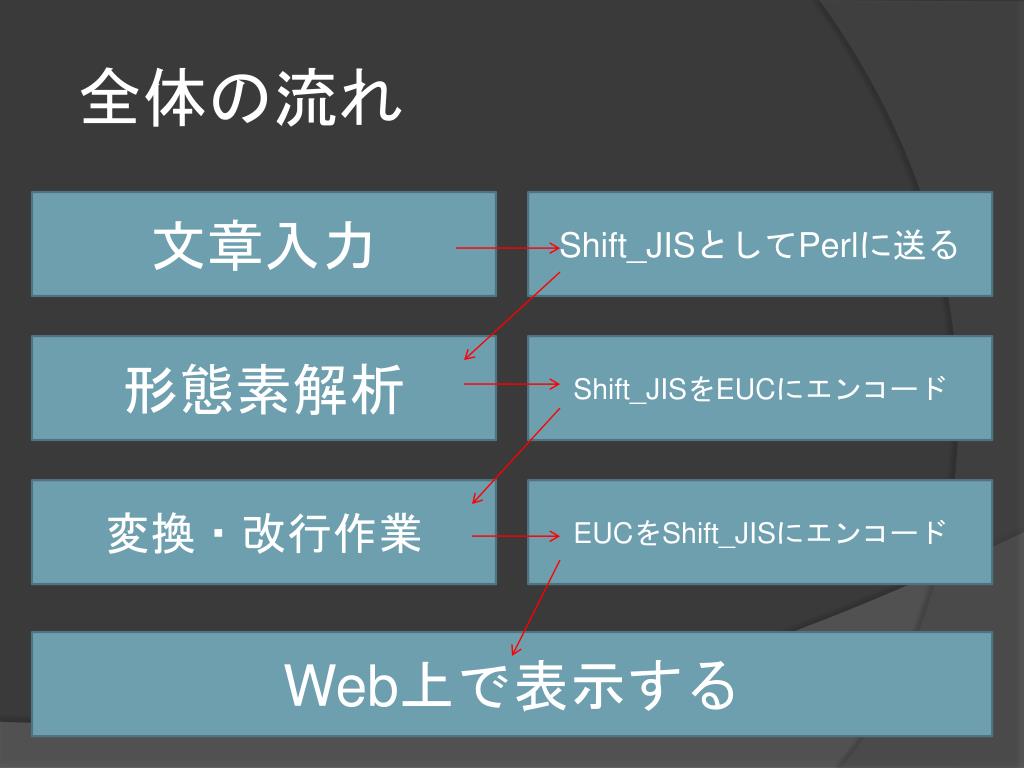 全体の流れ

文章入力

Shift_JISとしてPerlに送る

形態素解析

Shift_JISをEUCにエンコード

変換・改行作業

EUCをShift_JISにエンコード

Web上で表示する